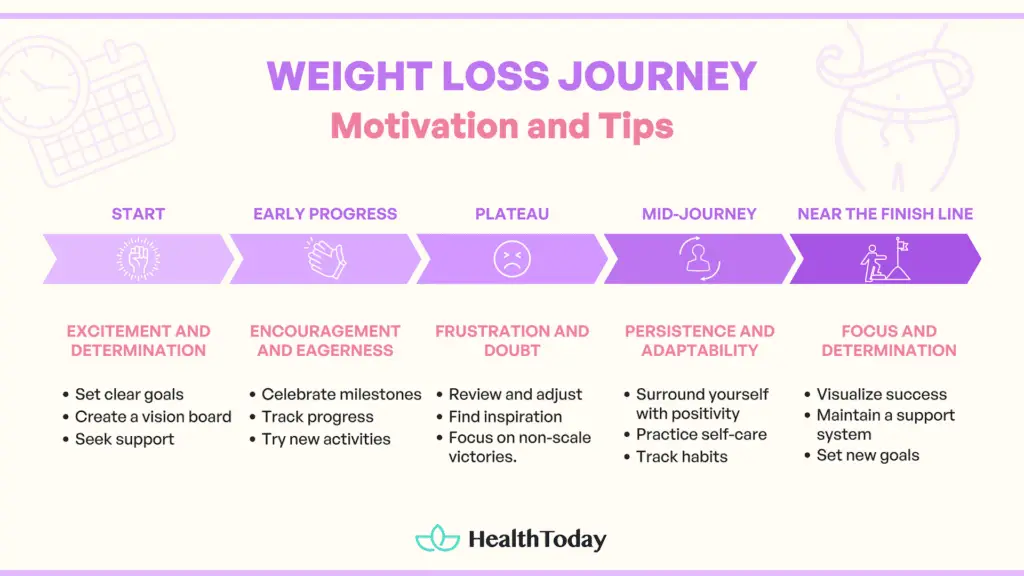 WEIGHT LOSS JOURNEY
Motivation and Tips

START

EXCITEMENT AND DETERMINATION

• Set clear goals
• Create a vision board
• Seek support

EARLY PROGRESS

ENCOURAGEMENT AND EAGERNESS

• Celebrate milestones
• Track progress
• Try new activities

PLATEAU

FRUSTRATION AND DOUBT

• Review and adjust
• Find inspiration
• Focus on non-scale victories.

MID-JOURNEY

PERSISTENCE AND ADAPTABILITY

• Surround yourself with positivity
• Practice self-care
• Track habits

NEAR THE FINISH LINE

FOCUS AND DETERMINATION

• Visualize success
• Maintain a support system
• Set new goals

HealthToday